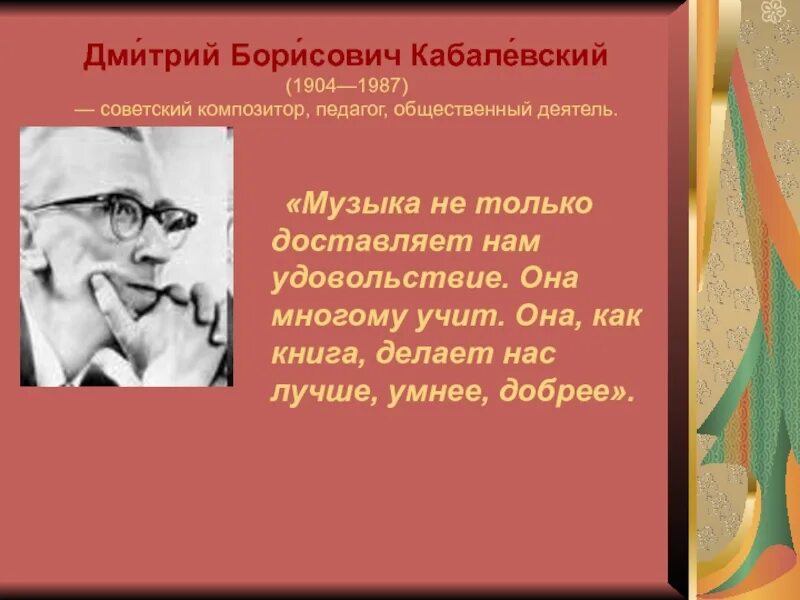 Дми́трий Бори́сович Кабале́вский
(1904—1987)
— советский композитор, педагог, общественный деятель.

«Музыка не только доставляет нам удовольствие. Она многому учит. Она, как книга, делает нас лучше, умнее, добрее».